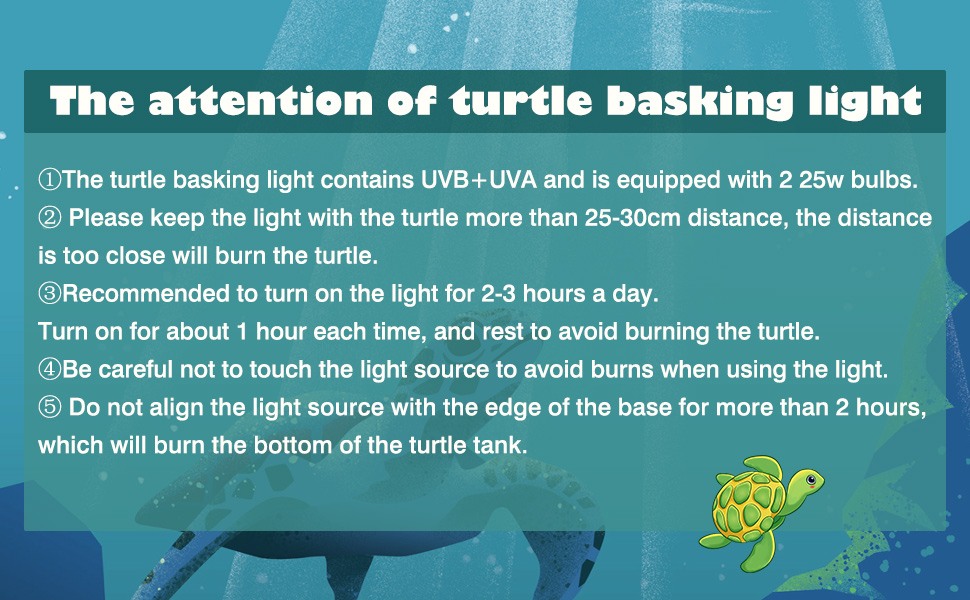 The attention of turtle basking light

①The turtle basking light contains UVB+UVA and is equipped with 2 25w bulbs.
② Please keep the light with the turtle more than 25-30cm distance, the distance is too close will burn the turtle.
③Recommended to turn on the light for 2-3 hours a day.
Turn on for about 1 hour each time, and rest to avoid burning the turtle.
④Be careful not to touch the light source to avoid burns when using the light.
⑤ Do not align the light source with the edge of the base for more than 2 hours, which will burn the bottom of the turtle tank.